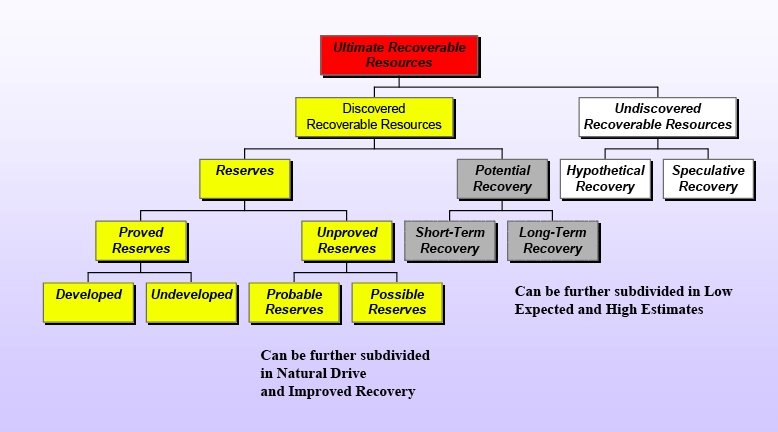 Ultimate Recoverable Resources

Discovered Recoverable Resources

Undiscovered Recoverable Resources

Reserves

Potential Recovery

Hypothetical Recovery

Speculative Recovery

Proved Reserves

Unproved Reserves

Short-Term Recovery

Long-Term Recovery

Developed

Undeveloped

Probable Reserves

Possible Reserves

Can be further subdivided in Low Expected and High Estimates

Can be further subdivided in Natural Drive and Improved Recovery